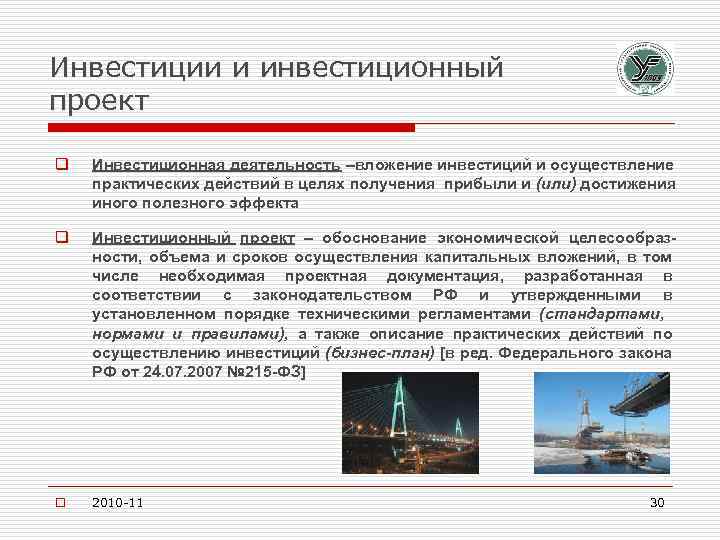 Инвестиции и инвестиционный проект

Инвестиционная деятельность –вложение инвестиций и осуществление практических действий в целях получения прибыли и (или) достижения иного полезного эффекта

Инвестиционный проект – обоснование экономической целесообразности, объема и сроков осуществления капитальных вложений, в том числе необходимая проектная документация, разработанная в соответствии с законодательством РФ и утвержденными в установленном порядке техническими регламентами (стандартами, нормами и правилами), а также описание практических действий по осуществлению инвестиций (бизнес-план) [в ред. Федерального закона РФ от 24.07.2007 №215-ФЗ]

2010-11

30